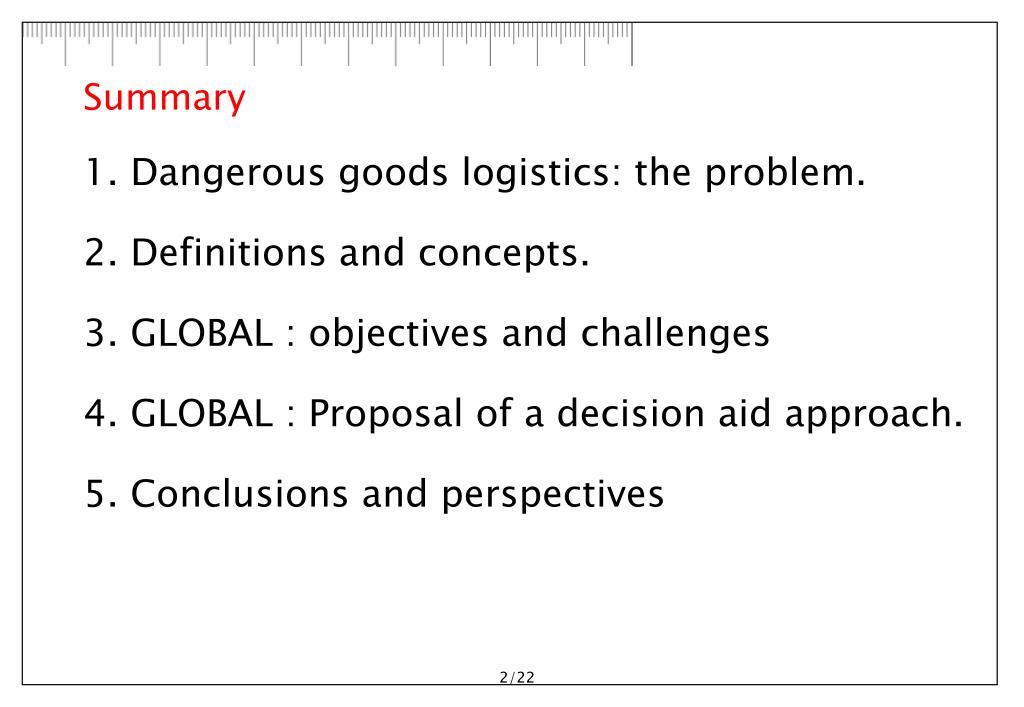 Summary

1. Dangerous goods logistics: the problem.

2. Definitions and concepts.

3. GLOBAL : objectives and challenges

4. GLOBAL : Proposal of a decision aid approach.

5. Conclusions and perspectives

2/22